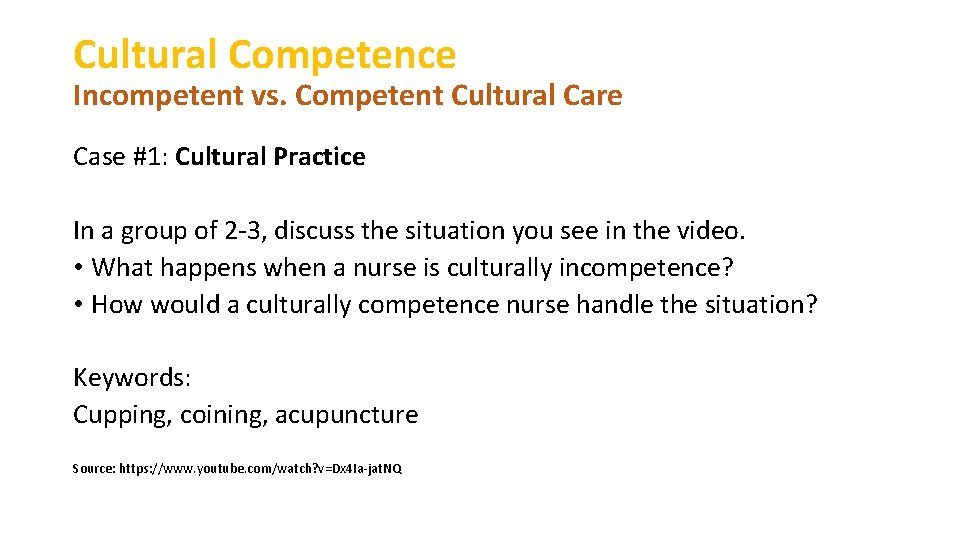 Cultural Competence
Incompetent vs. Competent Cultural Care

Case #1: Cultural Practice

In a group of 2-3, discuss the situation you see in the video.
• What happens when a nurse is culturally incompetence?
• How would a culturally competence nurse handle the situation?

Keywords:
Cupping, coining, acupuncture

Source: https://www.youtube.com/watch?v=Dx4Ia-jatNQ